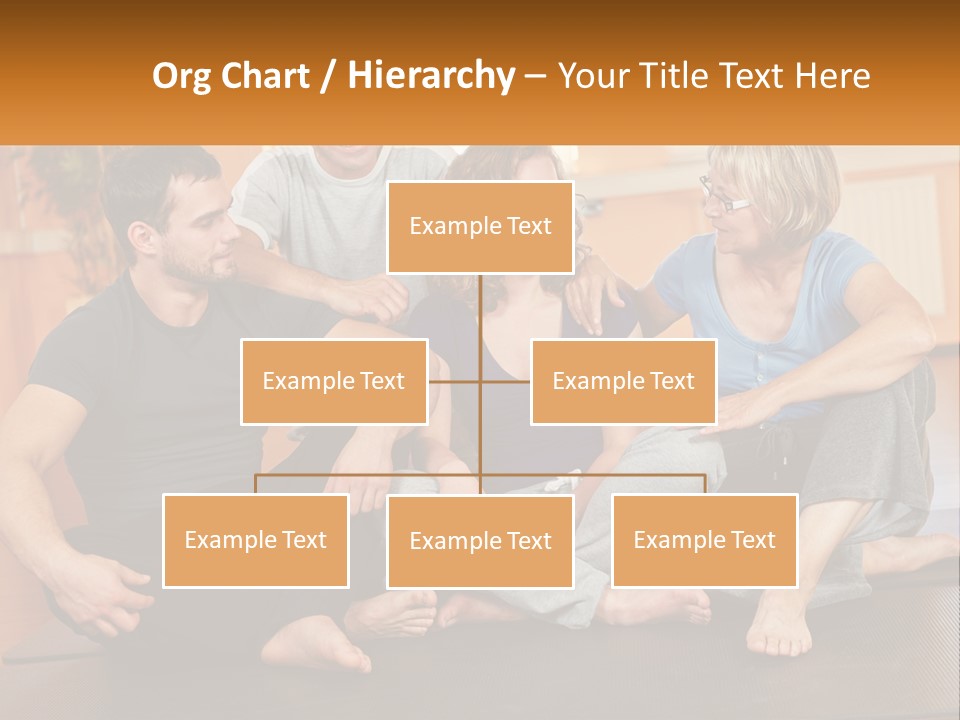 Org Chart / Hierarchy – Your Title Text Here

Example Text

Example Text

Example Text

Example Text

Example Text

Example Text